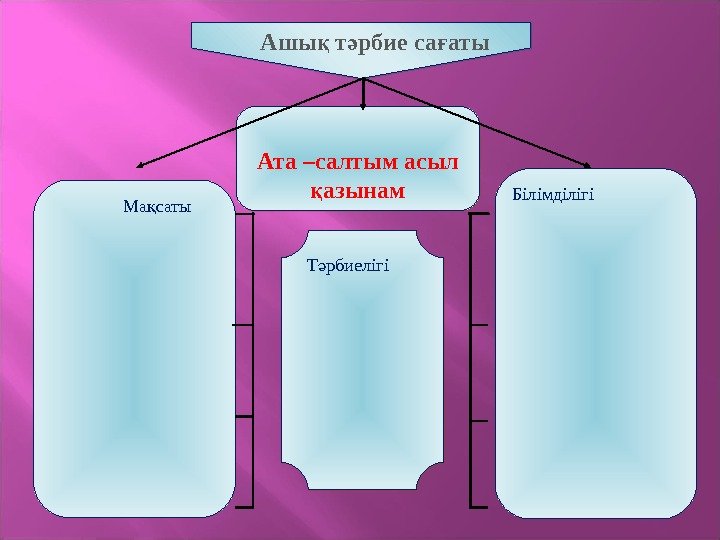 Ашық тәрбие сағаты

Ата –салтым асыл қазынам

Мақсаты

Тәрбиелігі

Білімділігі